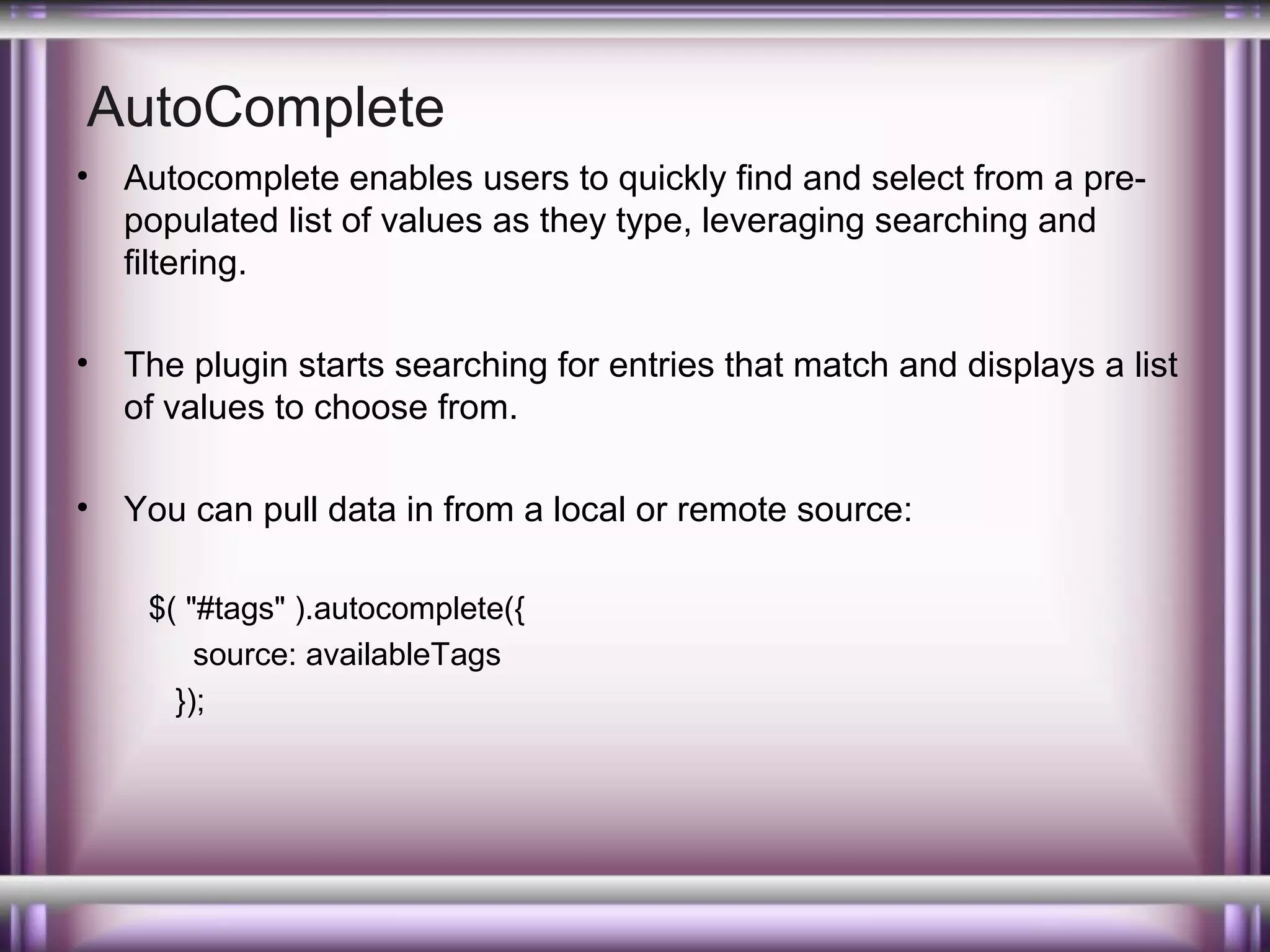 AutoComplete

• Autocomplete enables users to quickly find and select from a pre-populated list of values as they type, leveraging searching and filtering.

• The plugin starts searching for entries that match and displays a list of values to choose from.

• You can pull data in from a local or remote source:

$( "#tags" ).autocomplete({
  source: availableTags
});